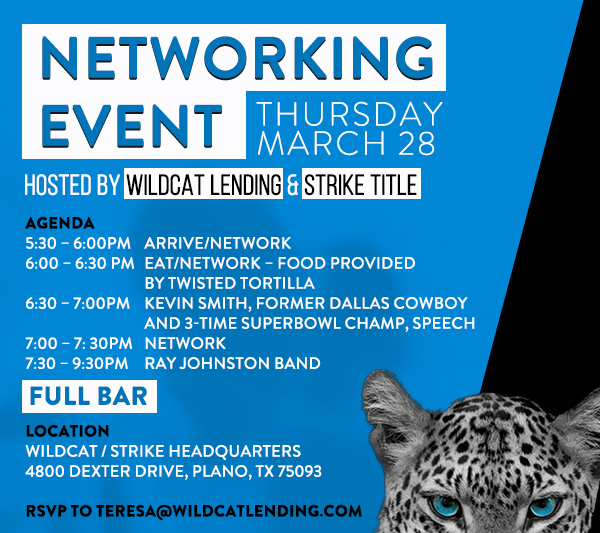 NETWORKING EVENT

THURSDAY MARCH 28

HOSTED BY WILDCAT LENDING & STRIKE TITLE

AGENDA
5:30 – 6:00PM ARRIVE/NETWORK
6:00 – 6:30 PM EAT/NETWORK – FOOD PROVIDED BY TWISTED TORTILLA
6:30 – 7:00PM KEVIN SMITH, FORMER DALLAS COWBOY AND 3-TIME SUPERBOWL CHAMP, SPEECH
7:00 – 7: 30PM NETWORK
7:30 – 9:30PM RAY JOHNSTON BAND

FULL BAR

LOCATION
WILDCAT / STRIKE HEADQUARTERS
4800 DEXTER DRIVE, PLANO, TX 75093

RSVP TO TERESA@WILDCATLENDING.COM